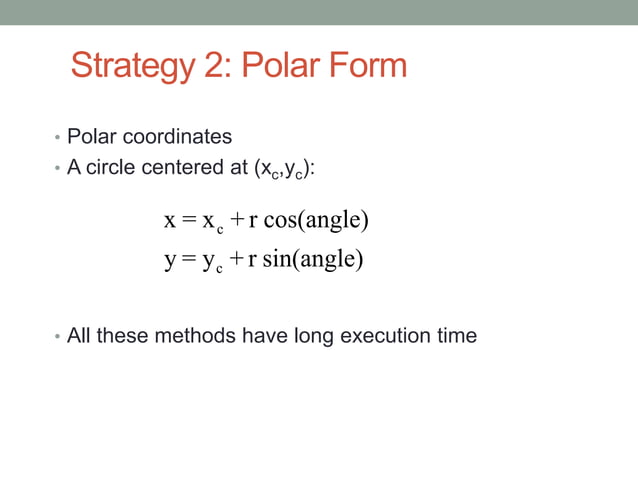 Strategy 2: Polar Form

• Polar coordinates
• A circle centered at $(x_c,y_c)$:

$x = x_c + r\cos(\text{angle})$
$y = y_c + r\sin(\text{angle})$

• All these methods have long execution time